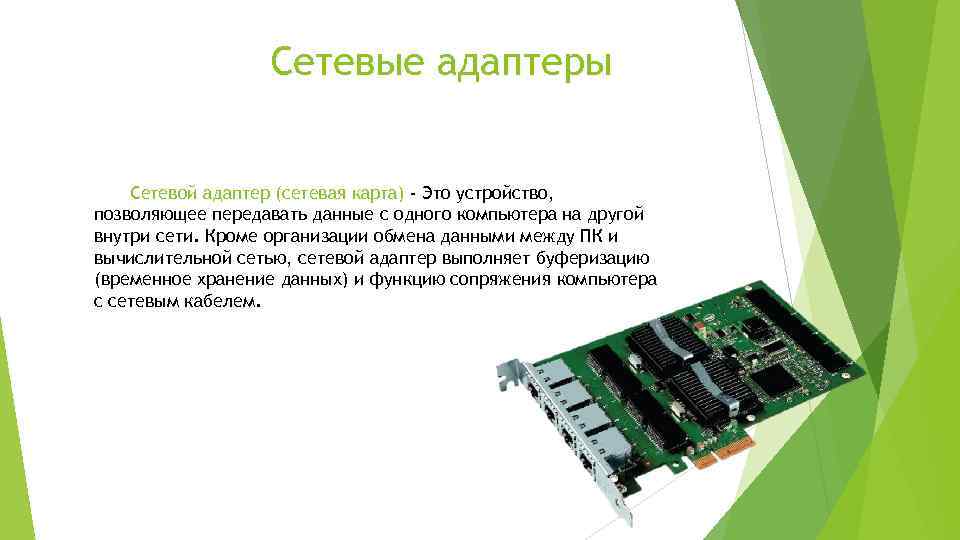 Сетевые адаптеры

Сетевой адаптер (сетевая карта) - Это устройство, позволяющее передавать данные с одного компьютера на другой внутри сети. Кроме организации обмена данными между ПК и вычислительной сетью, сетевой адаптер выполняет буферизацию (временное хранение данных) и функцию сопряжения компьютера с сетевым кабелем.